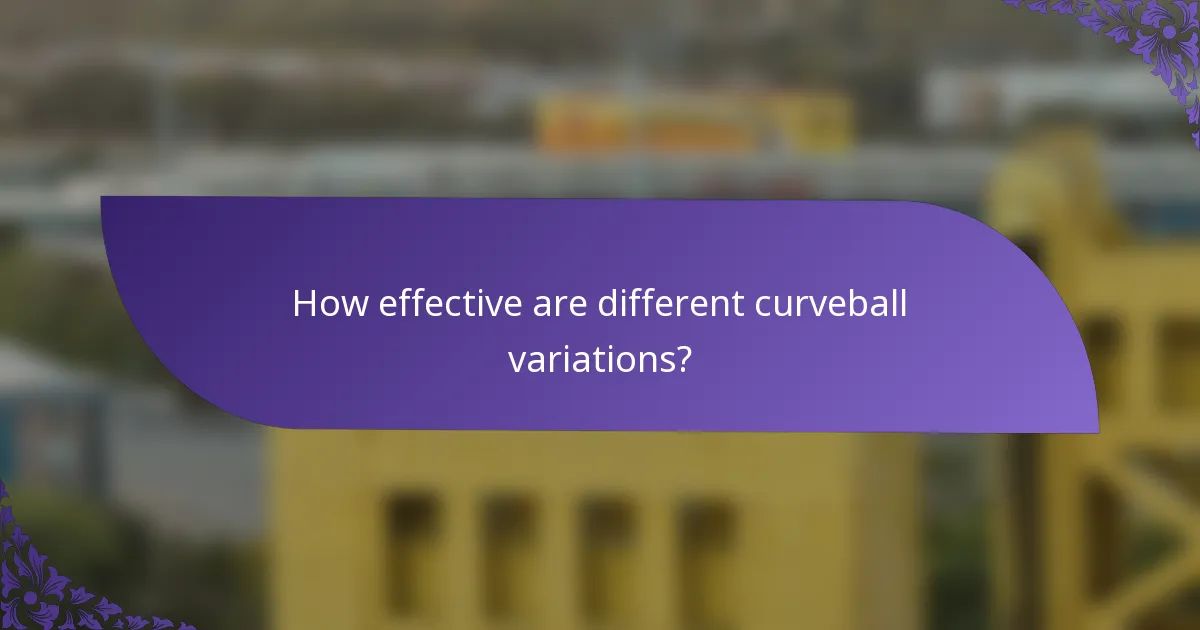 How effective are different curveball variations?